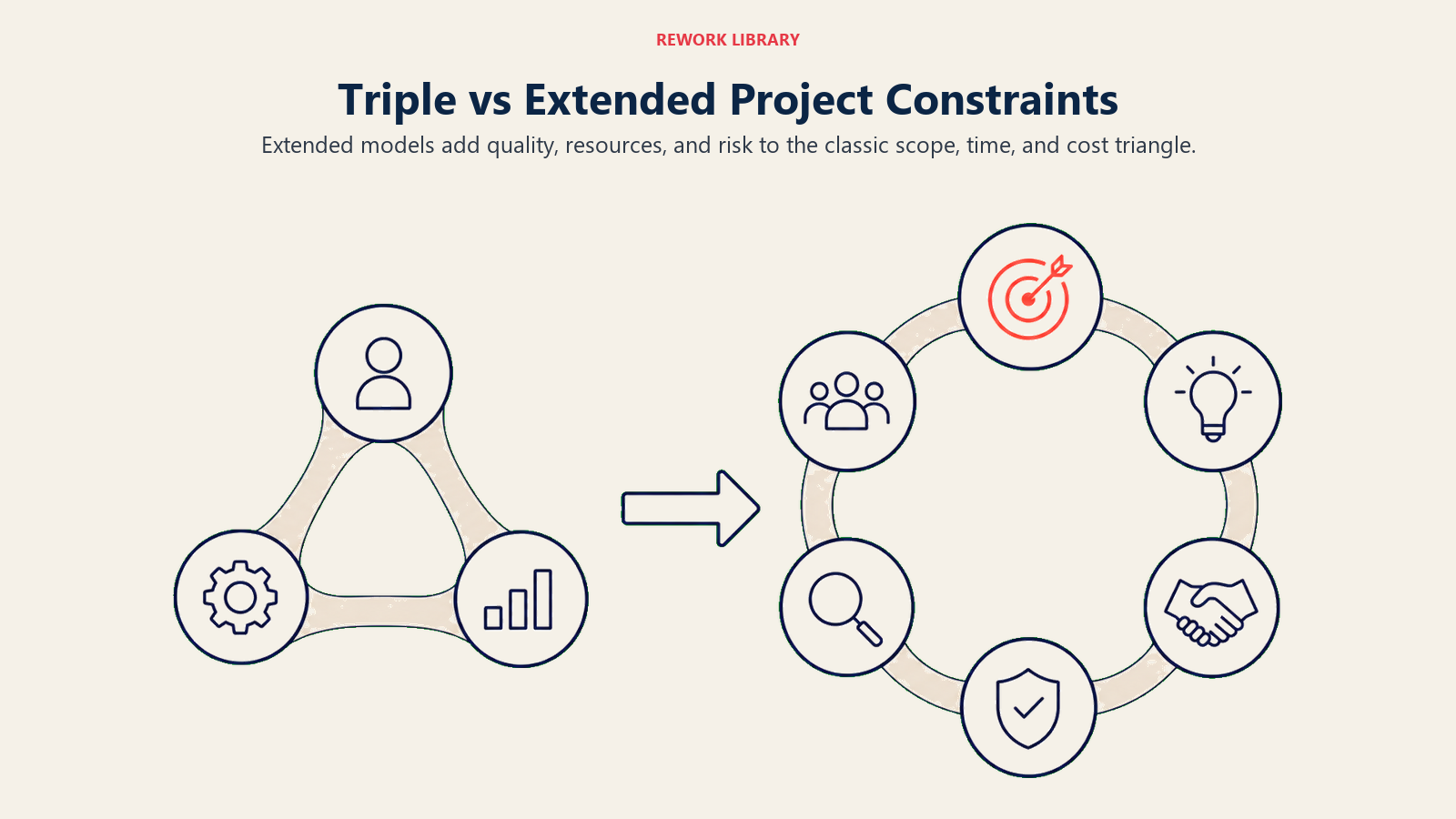 REWORK LIBRARY

Triple vs Extended Project Constraints

Extended models add quality, resources, and risk to the classic scope, time, and cost triangle.